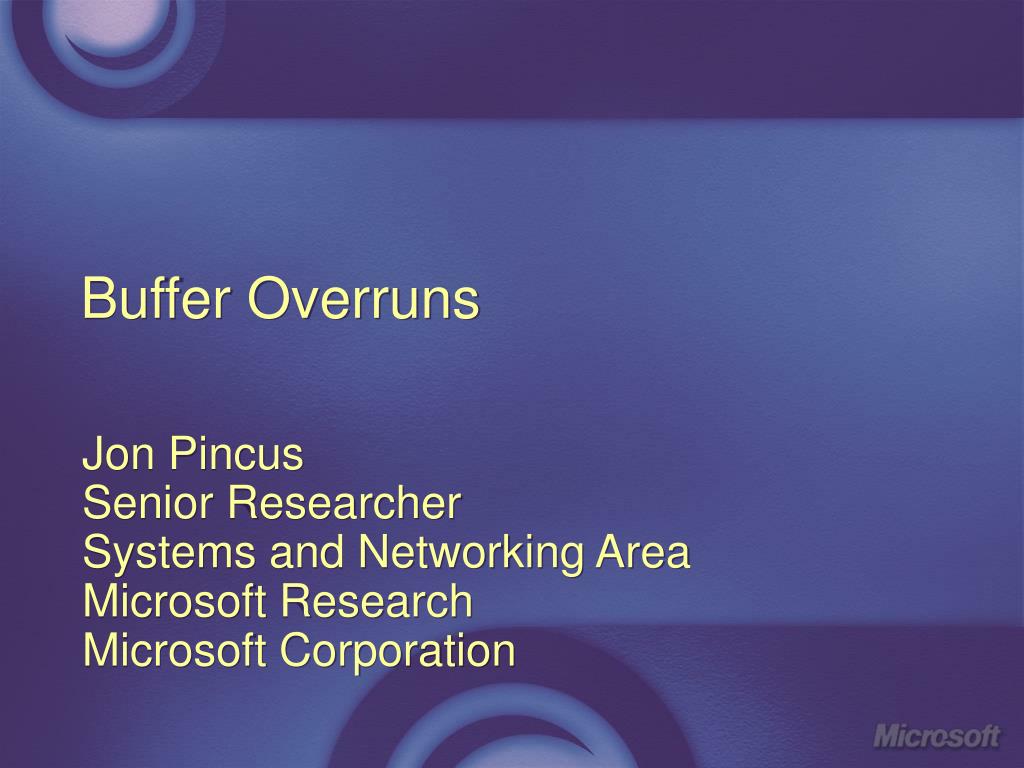 Buffer Overruns

Jon Pincus
Senior Researcher
Systems and Networking Area
Microsoft Research
Microsoft Corporation

Microsoft